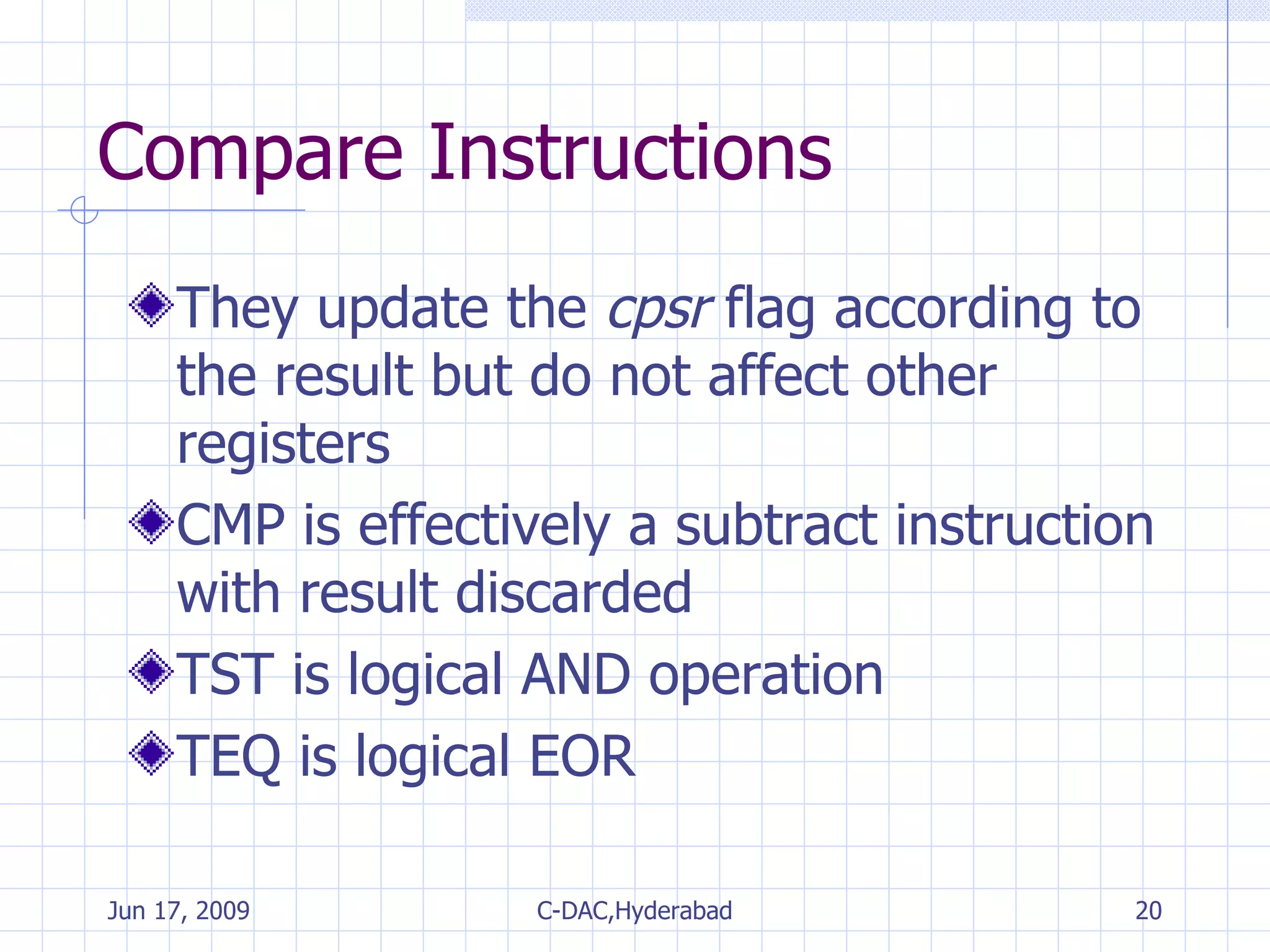 Compare Instructions

They update the cpsr flag according to the result but do not affect other registers

CMP is effectively a subtract instruction with result discarded

TST is logical AND operation

TEQ is logical EOR

Jun 17, 2009

C-DAC,Hyderabad

20